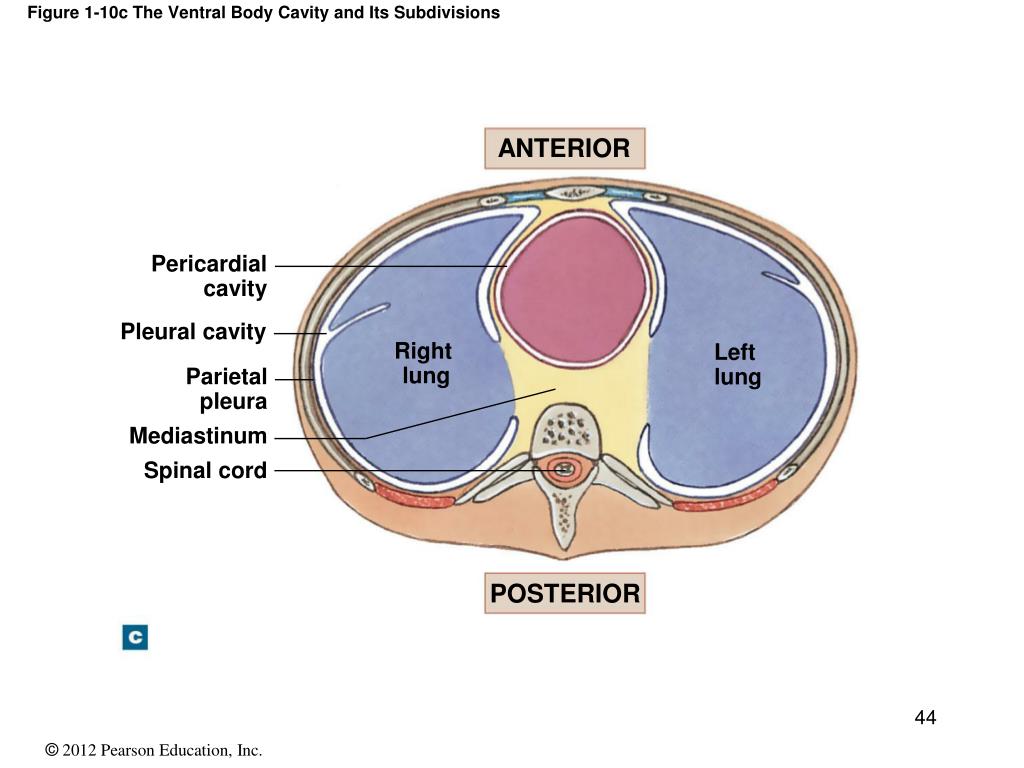 Figure 1-10c The Ventral Body Cavity and Its Subdivisions

ANTERIOR

Pericardial cavity

Pleural cavity

Parietal pleura

Mediastinum

Spinal cord

Right lung

Left lung

POSTERIOR

c

44

© 2012 Pearson Education, Inc.